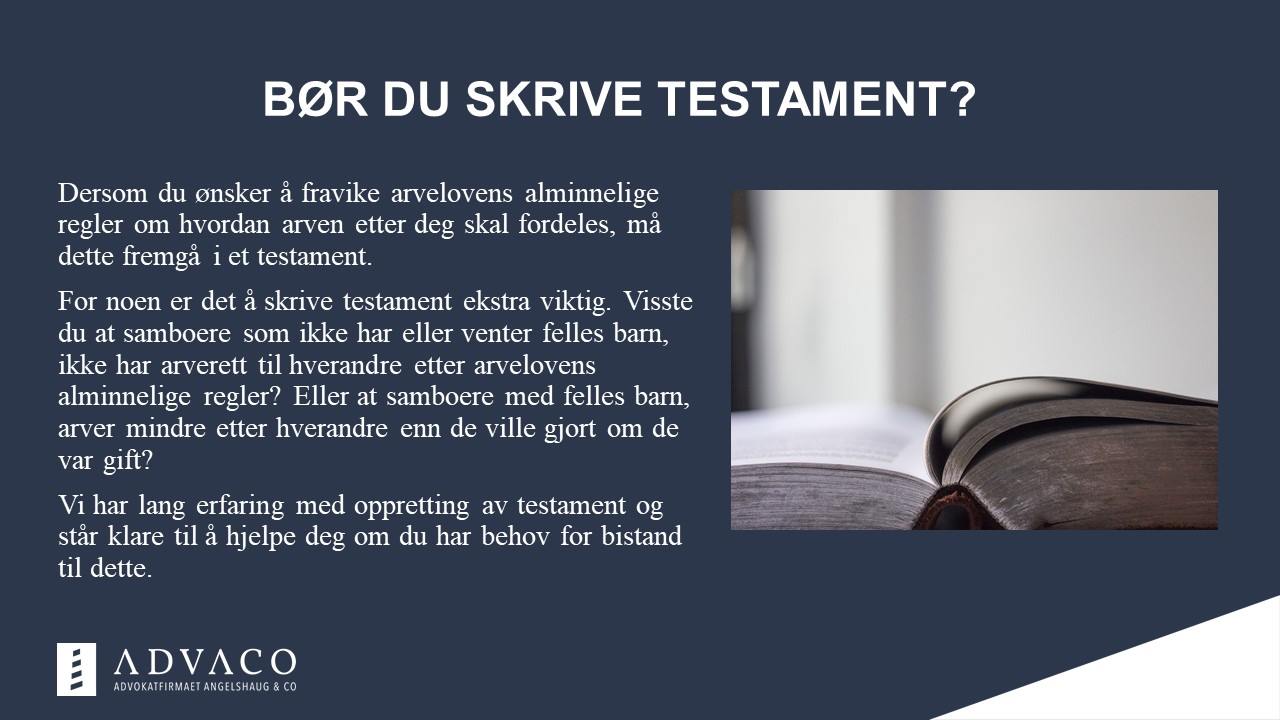 BØR DU SKRIVE TESTAMENT?

Dersom du ønsker å fravike arvelovens alminnelige regler om hvordan arven etter deg skal fordeles, må dette fremgå i et testament.

For noen er det å skrive testament ekstra viktig. Visste du at samboere som ikke har eller venter felles barn, ikke har arverett til hverandre etter arvelovens alminnelige regler? Eller at samboere med felles barn, arver mindre etter hverandre enn de ville gjort om de var gift?

Vi har lang erfaring med oppretting av testament og står klare til å hjelpe deg om du har behov for bistand til dette.

ADVACO
ADVOKATFIRMAET ANGELSHAUG & CO